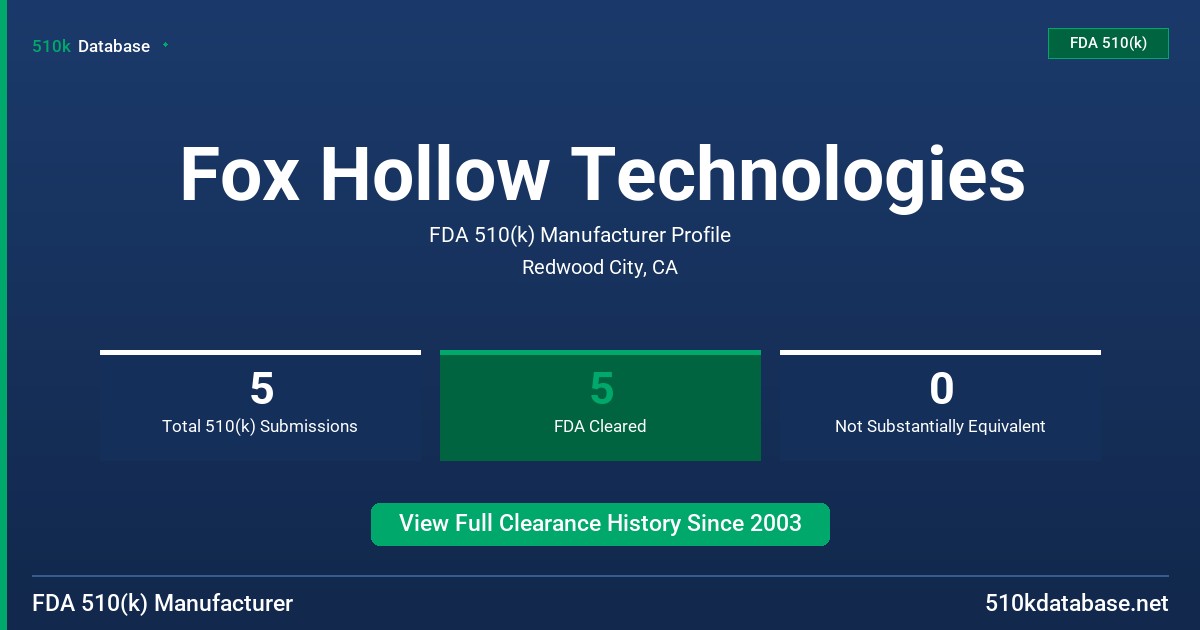 510k Database

FDA 510(k)

Fox Hollow Technologies

FDA 510(k) Manufacturer Profile

Redwood City, CA

5
Total 510(k) Submissions

5
FDA Cleared

0
Not Substantially Equivalent

View Full Clearance History Since 2003

FDA 510(k) Manufacturer

510kdatabase.net